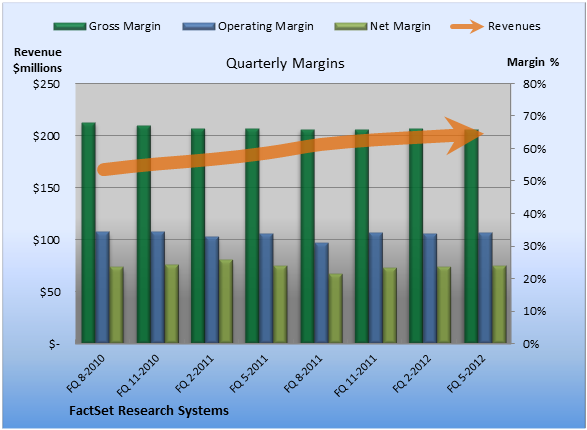 Gross Margin Operating Margin Net Margin Revenues

Revenue $millions

Quarterly Margins

Margin %

$250
$200
$150
$100
$50
$-

80%
70%
60%
50%
40%
30%
20%
10%
0%

FQ 8-2010
FQ 11-2010
FQ 2-2011
FQ 5-2011
FQ 8-2011
FQ 11-2011
FQ 2-2012
FQ 5-2012

FactSet Research Systems